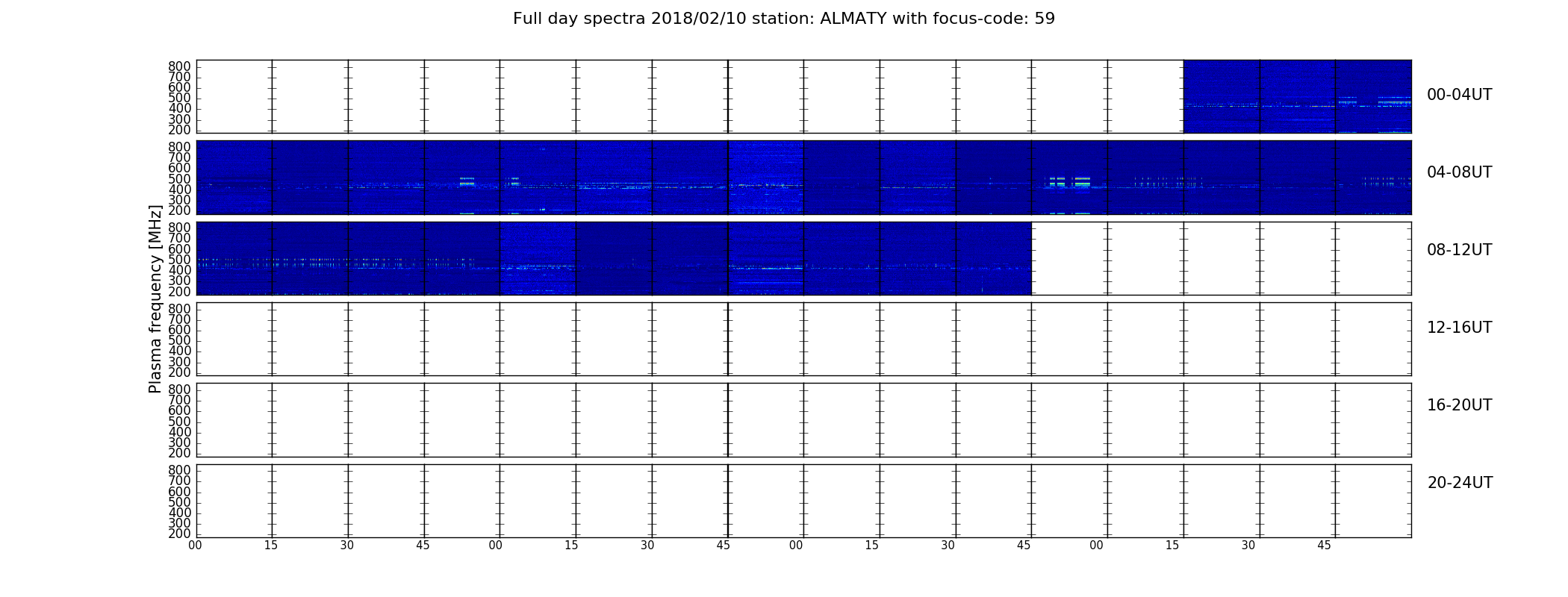 Full day spectra 2018/02/10 station: ALMATY with focus-code: 59

Plasma frequency [MHz]

800
700
600
500
400
300
200

00-04UT

800
700
600
500
400
300
200

04-08UT

800
700
600
500
400
300
200

08-12UT

800
700
600
500
400
300
200

12-16UT

800
700
600
500
400
300
200

16-20UT

800
700
600
500
400
300
200

20-24UT

00 15 30 45 00 15 30 45 00 15 30 45 00 15 30 45